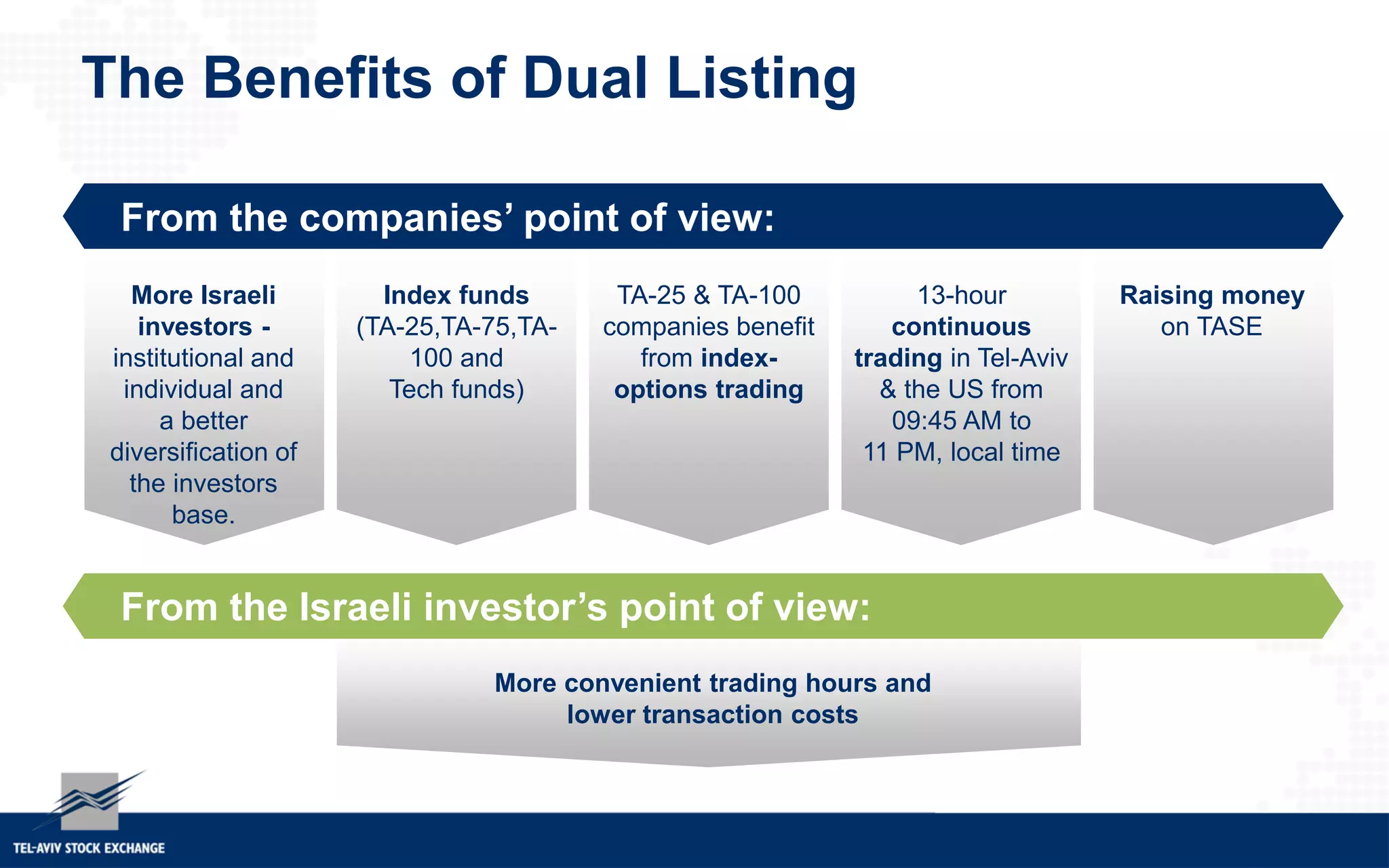 The Benefits of Dual Listing

From the companies' point of view:

More Israeli investors - institutional and individual and a better diversification of the investors base.

Index funds (TA-25,TA-75,TA-100 and Tech funds)

TA-25 & TA-100 companies benefit from index-options trading

13-hour continuous trading in Tel-Aviv & the US from 09:45 AM to 11 PM, local time

Raising money on TASE

From the Israeli investor's point of view:

More convenient trading hours and lower transaction costs

TEL-AVIV STOCK EXCHANGE